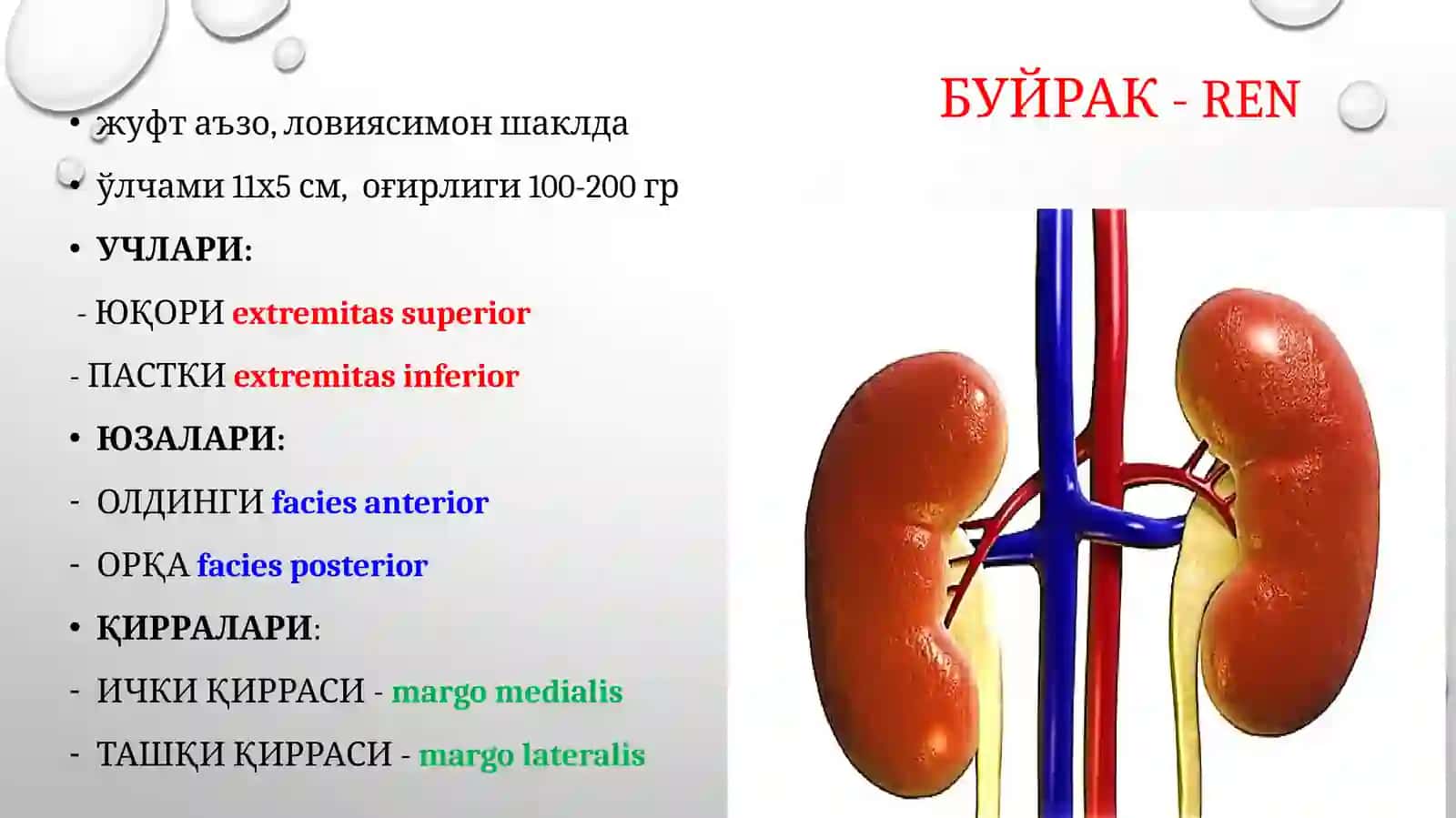 БУЙРАК - REN

• жуфт аъзо, ловиясимон шаклда

• ўлчами 11х5 см, оғирлиги 100-200 гр

• УЧЛАРИ:

- ЮҚОРИ extremitas superior

- ПАСТКИ extremitas inferior

• ЮЗАЛАРИ:

- ОЛДИНГИ facies anterior

- ОРҚА facies posterior

• ҚИРРАЛАРИ:

- ИЧКИ ҚИРРАСИ - margo medialis

- ТАШҚИ ҚИРРАСИ - margo lateralis